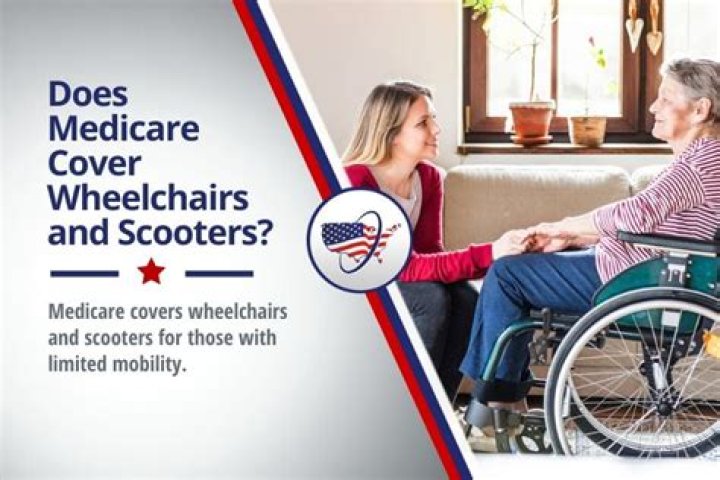 Does Medicare Cover Wheelchairs and Scooters?

Medicare covers wheelchairs and scooters for those with limited mobility.